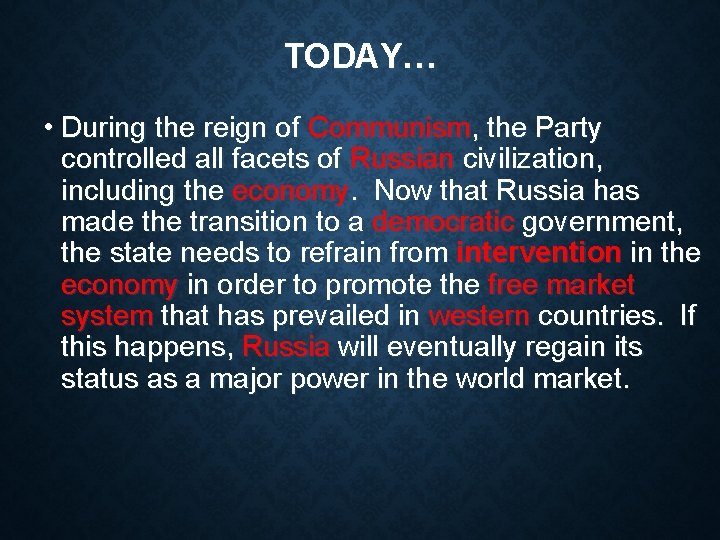 TODAY…

• During the reign of Communism, the Party controlled all facets of Russian civilization, including the economy. Now that Russia has made the transition to a democratic government, the state needs to refrain from intervention in the economy in order to promote the free market system that has prevailed in western countries. If this happens, Russia will eventually regain its status as a major power in the world market.